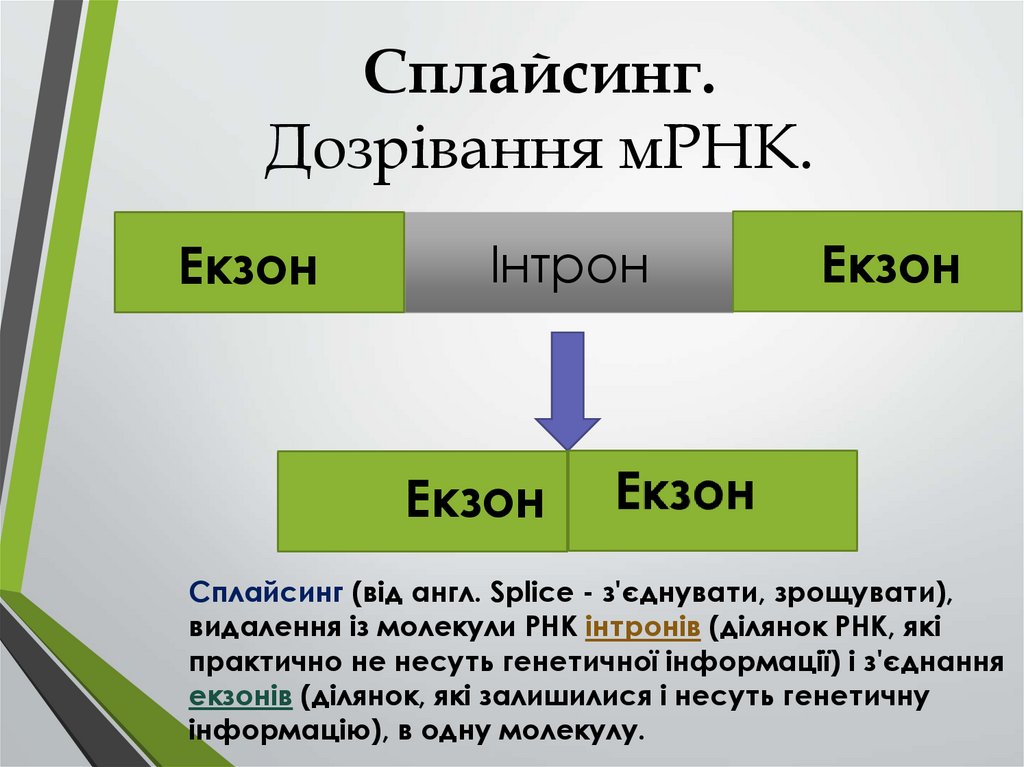 Сплайсинг.
Дозрівання мРНК.

Екзон

Інтрон

Екзон

Екзон

Екзон

Сплайсинг (від англ. Splice - з'єднувати, зрощувати), видалення із молекули РНК інтронів (ділянок РНК, які практично не несуть генетичної інформації) і з'єднання екзонів (ділянок, які залишилися і несуть генетичну інформацію), в одну молекулу.